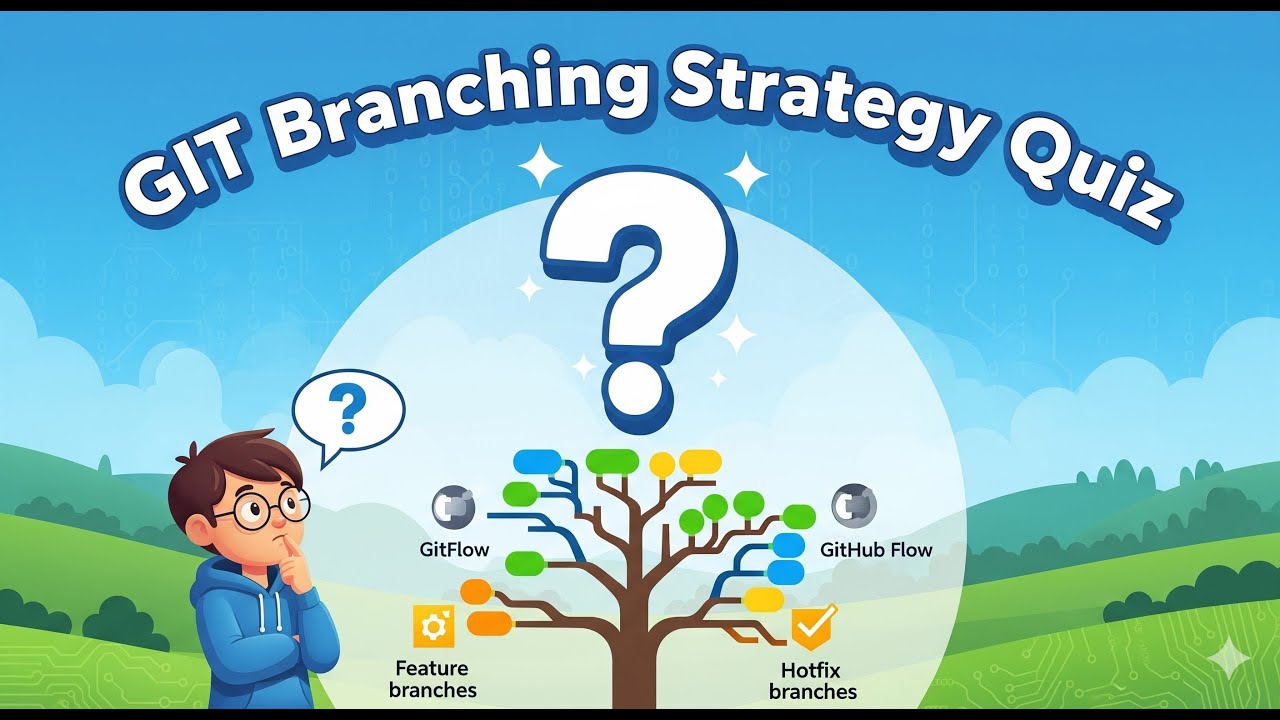 GIT Branching Strategy Quiz

?

?

GitFlow

GitHub Flow

Feature branches

Hotfix branches